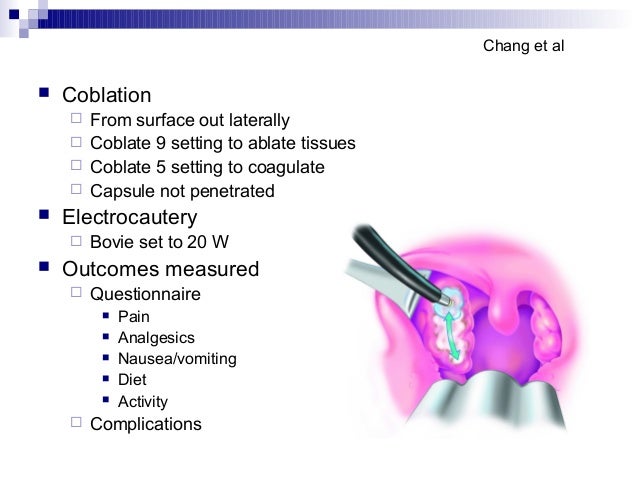 Chang et al

Coblation
From surface out laterally
Coblate 9 setting to ablate tissues
Coblate 5 setting to coagulate
Capsule not penetrated
Electrocautery
Bovie set to 20 W
Outcomes measured
Questionnaire
Pain
Analgesics
Nausea/vomiting
Diet
Activity
Complications